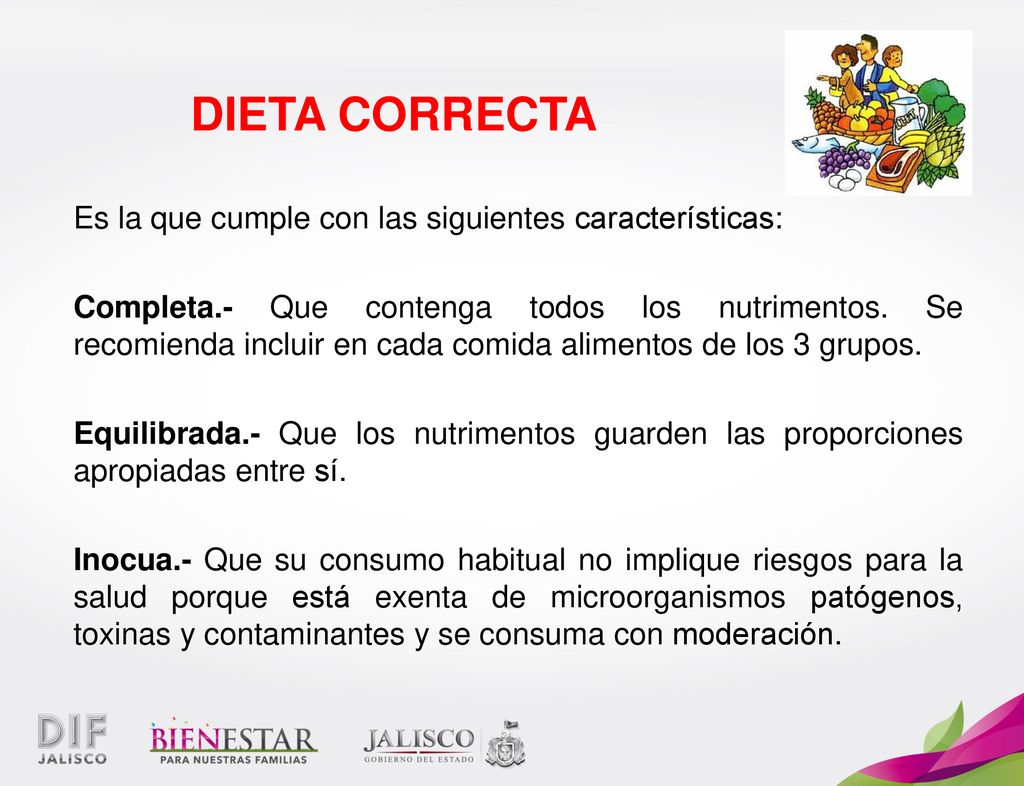 DIETA CORRECTA

Es la que cumple con las siguientes características:

Completa.- Que contenga todos los nutrimentos. Se recomienda incluir en cada comida alimentos de los 3 grupos.

Equilibrada.- Que los nutrimentos guarden las proporciones apropiadas entre sí.

Inocua.- Que su consumo habitual no implique riesgos para la salud porque está exenta de microorganismos patógenos, toxinas y contaminantes y se consuma con moderación.

DIF JALISCO

BIENESTAR PARA NUESTRAS FAMILIAS

JALISCO GOBIERNO DEL ESTADO